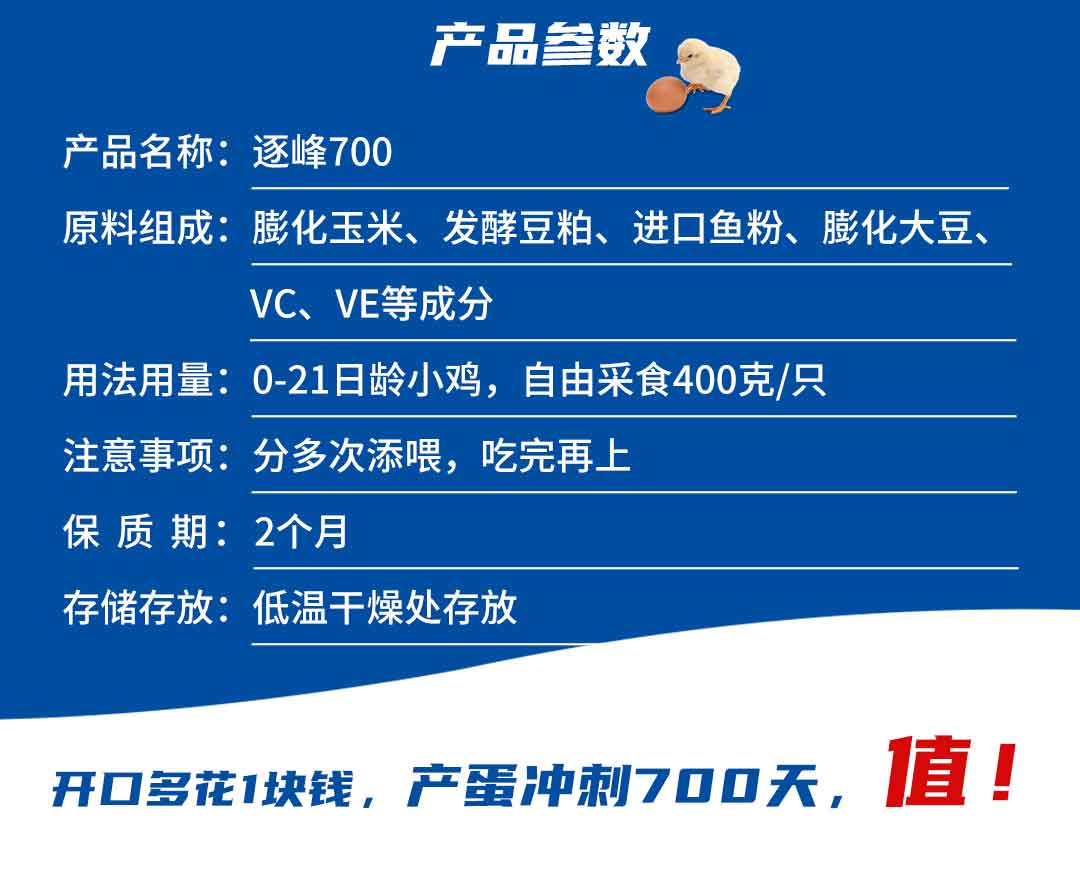 产品参数

产品名称：逐峰700

原料组成：膨化玉米、发酵豆粕、进口鱼粉、膨化大豆、VC、VE等成分

用法用量：0-21日龄小鸡，自由采食400克/只

注意事项：分多次添喂，吃完再上

保 质 期：2个月

存储存放：低温干燥处存放

开口多花1块钱，产蛋冲刺700天，值！